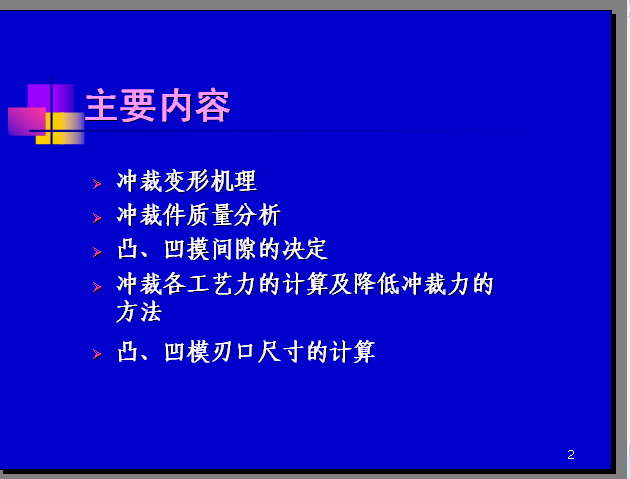 主要内容

冲裁变形机理

冲裁件质量分析

凸、凹摸间隙的决定

冲裁各工艺力的计算及降低冲裁力的方法

凸、凹模刃口尺寸的计算

2